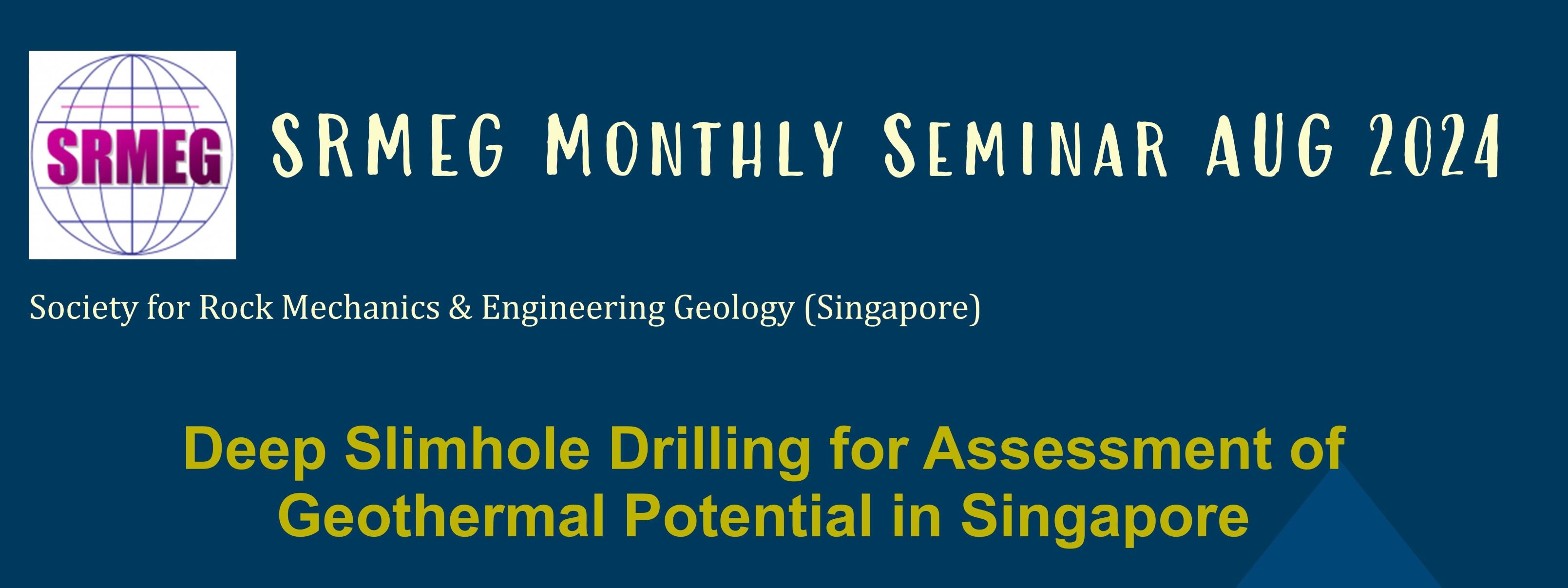 SRMEG

SRMEG MONTHLY SEMINAR AUG 2024

Society for Rock Mechanics & Engineering Geology (Singapore)

Deep Slimhole Drilling for Assessment of Geothermal Potential in Singapore